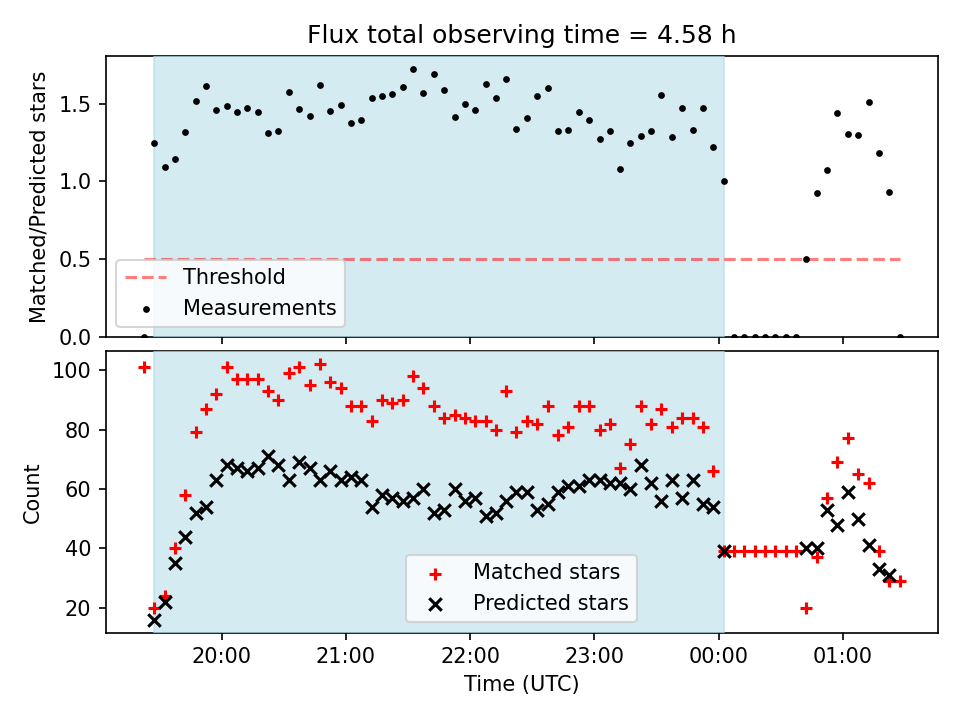 Flux total observing time = 4.58 h

Matched/Predicted stars

1.5

1.0

0.5

0.0

Threshold

Measurements

Count

100

80

60

40

20

Matched stars

Predicted stars

20:00

21:00

22:00

23:00

00:00

01:00

Time (UTC)